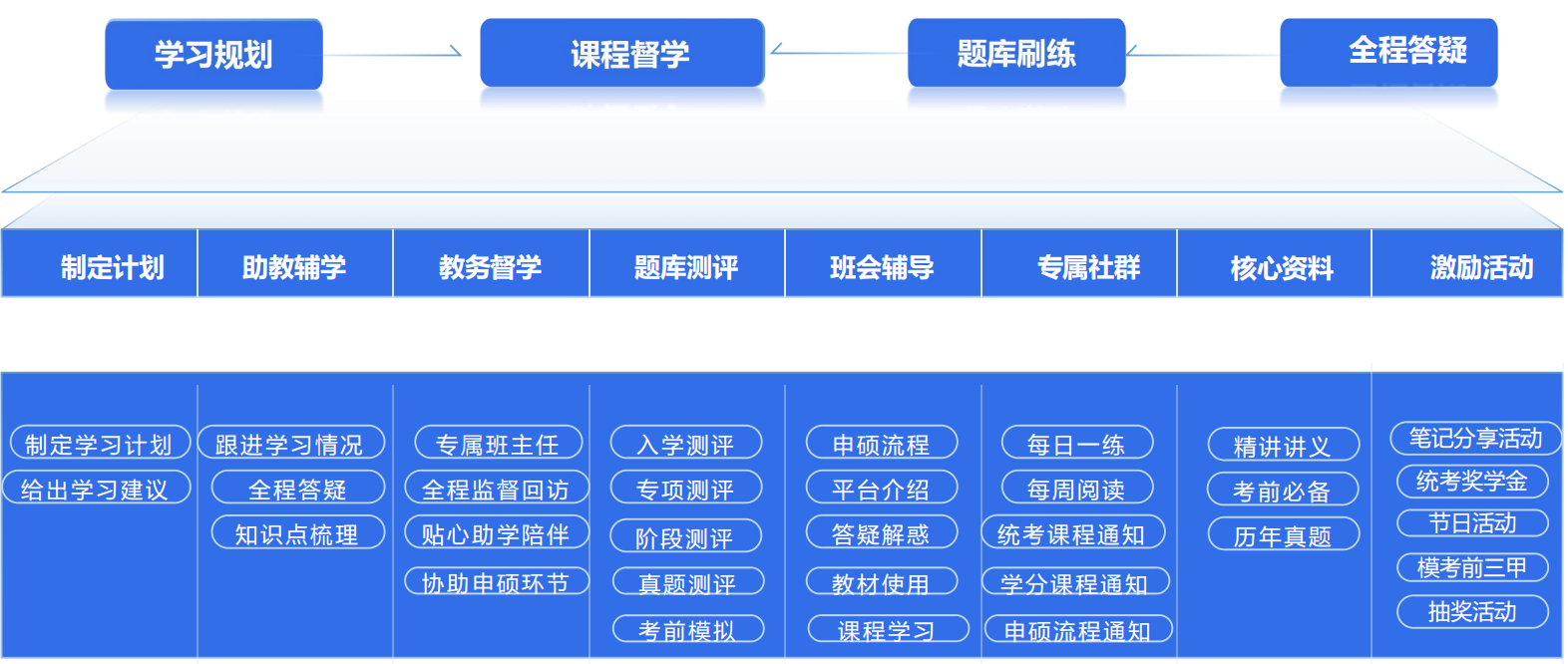 学习规划
课程督学
题库刷练
全程答疑

| 制定计划 | 助教辅学 | 教务督学 | 题库测评 | 班会辅导 | 专属社群 | 核心资料 | 激励活动 |
|---|---|---|---|---|---|---|---|
| 制定学习计划 | 跟进学习情况 | 专属班主任 | 入学测评 | 申硕流程 | 每日一练 | 精讲讲义 | 笔记分享活动 |
| 给出学习建议 | 全程答疑 | 全程监督回访 | 专项测评 | 平台介绍 | 每周阅读 | 考前必备 | 统考奖学金 |
| | 知识点梳理 | 贴心助学陪伴 | 阶段测评 | 答疑解惑 | 统考课程通知 | 历年真题 | 节日活动 |
| | | 协助申硕环节 | 真题测评 | 教材使用 | 学分课程通知 | | 模考前三甲 |
| | | | 考前模拟 | 课程学习 | 申硕流程通知 | | 抽奖活动 |